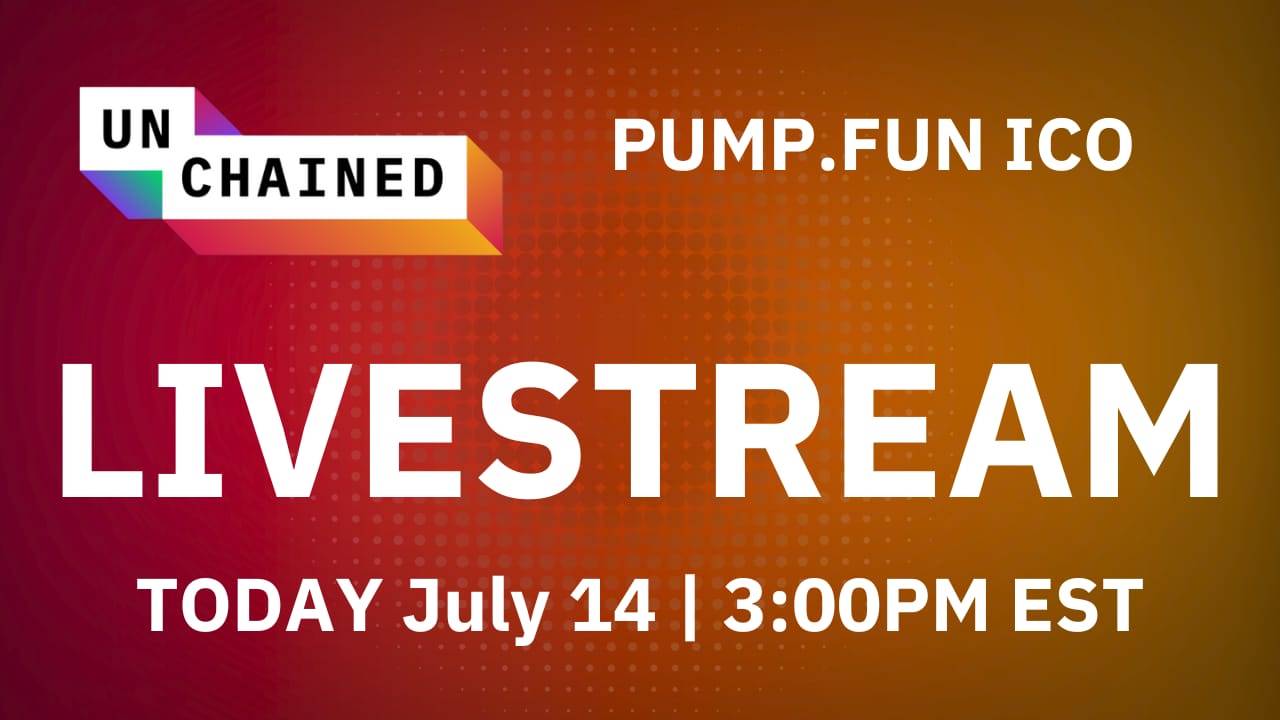 UN
CHAINED

PUMP.FUN ICO

LIVESTREAM

TODAY July 14 | 3:00PM EST